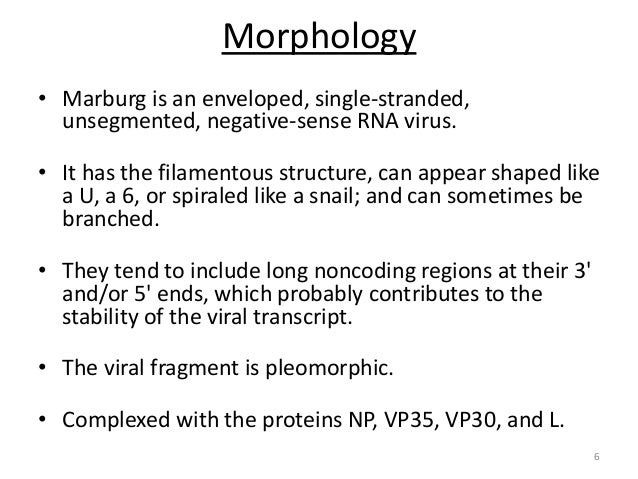 Morphology

• Marburg is an enveloped, single-stranded, unsegmented, negative-sense RNA virus.

• It has the filamentous structure, can appear shaped like a U, a 6, or spiraled like a snail; and can sometimes be branched.

• They tend to include long noncoding regions at their 3' and/or 5' ends, which probably contributes to the stability of the viral transcript.

• The viral fragment is pleomorphic.

• Complexed with the proteins NP, VP35, VP30, and L.

6